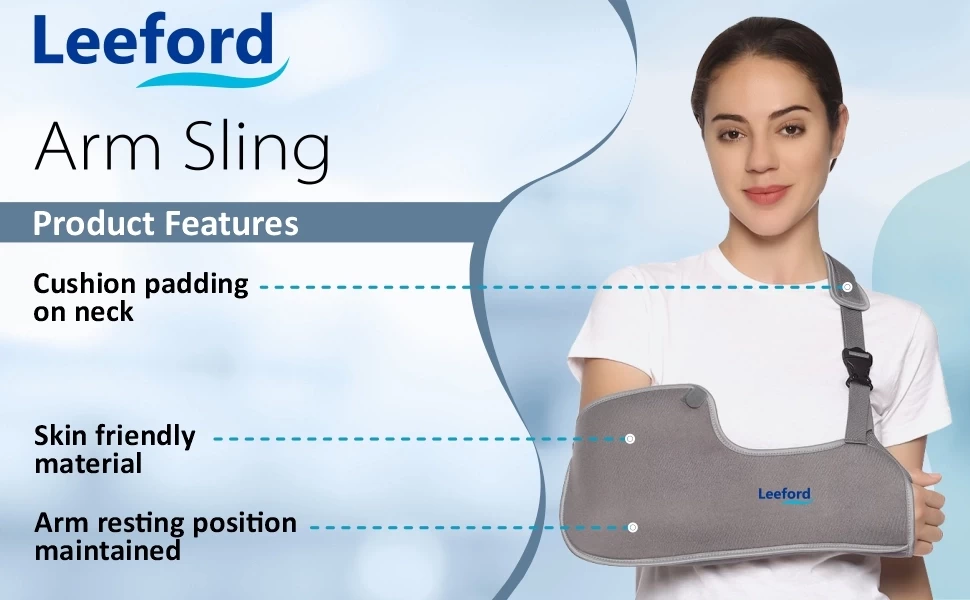 Leeford

Arm Sling

Product Features

Cushion padding on neck

Skin friendly material

Arm resting position maintained

Leeford